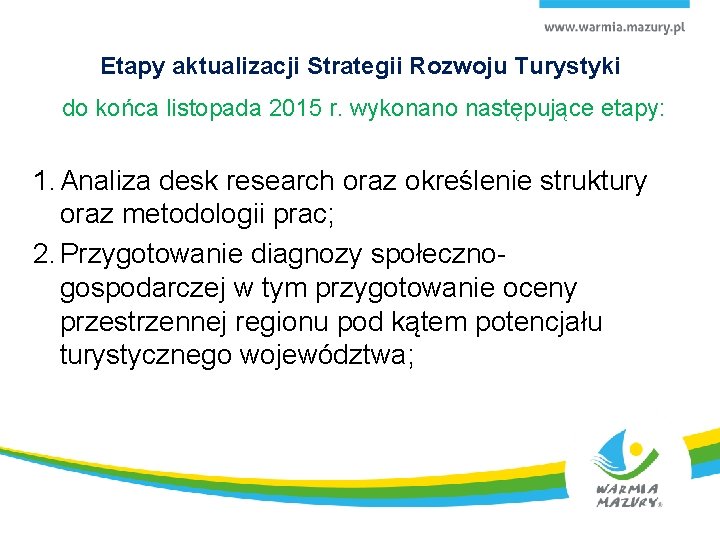 www.warmia.mazury.pl

Etapy aktualizacji Strategii Rozwoju Turystyki

do końca listopada 2015 r. wykonano następujące etapy:

1. Analiza desk research oraz określenie struktury oraz metodologii prac;

2. Przygotowanie diagnozy społeczno-gospodarczej w tym przygotowanie oceny przestrzennej regionu pod kątem potencjału turystycznego województwa;

WARMIA MAZURY